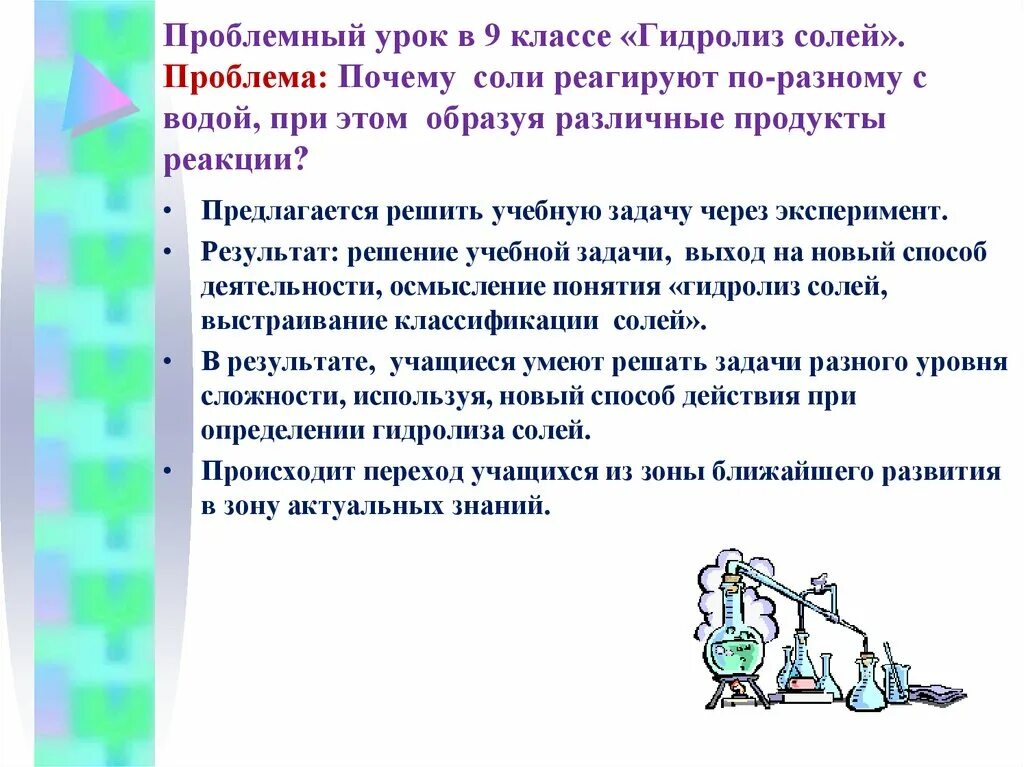 Проблемный урок в 9 классе «Гидролиз солей». Проблема: Почему соли реагируют по-разному с водой, при этом образуя различные продукты реакции?

• Предлагается решить учебную задачу через эксперимент.

• Результат: решение учебной задачи, выход на новый способ деятельности, осмысление понятия «гидролиз солей, выстраивание классификации солей».

• В результате, учащиеся умеют решать задачи разного уровня сложности, используя, новый способ действия при определении гидролиза солей.

• Происходит переход учащихся из зоны ближайшего развития в зону актуальных знаний.